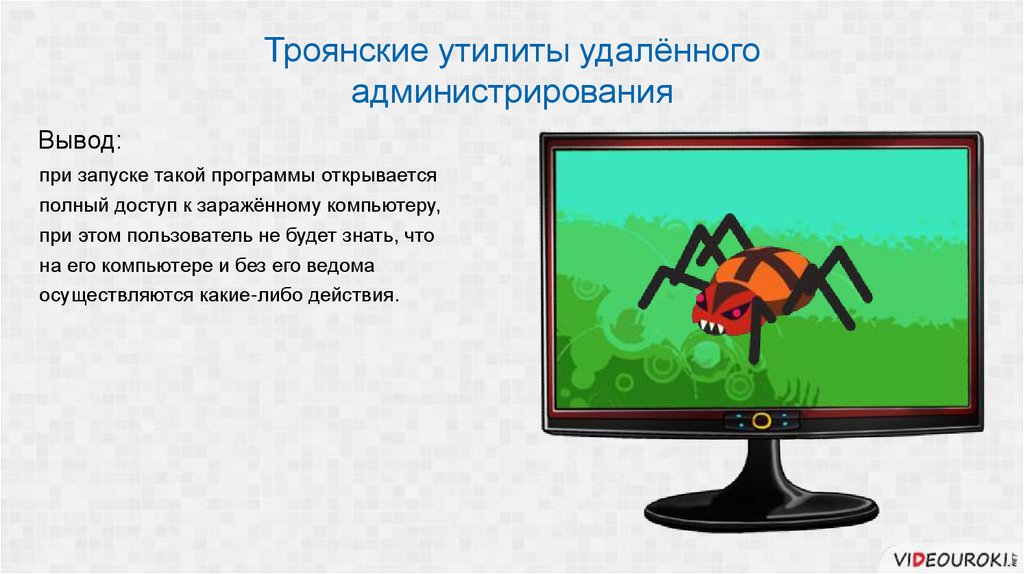 Троянские утилиты удалённого администрирования

Вывод:

при запуске такой программы открывается полный доступ к заражённому компьютеру, при этом пользователь не будет знать, что на его компьютере и без его ведома осуществляются какие-либо действия.

VIDEOUROKI.NET